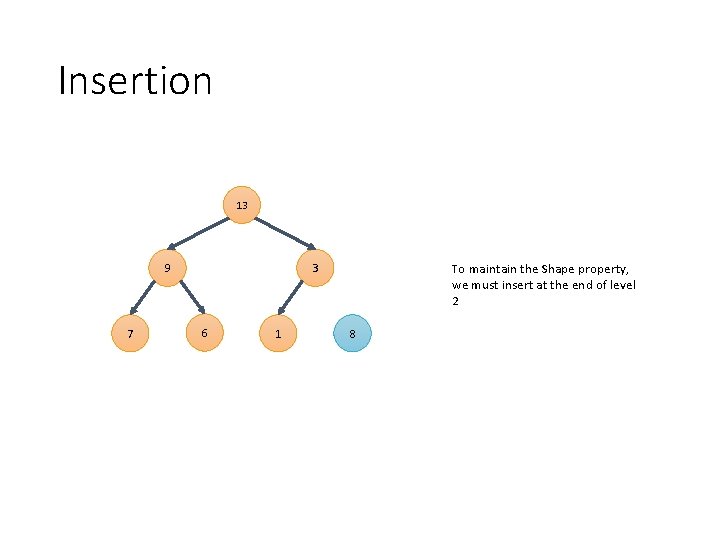 Insertion

13

9

3

7

6

1

8

To maintain the Shape property, we must insert at the end of level 2